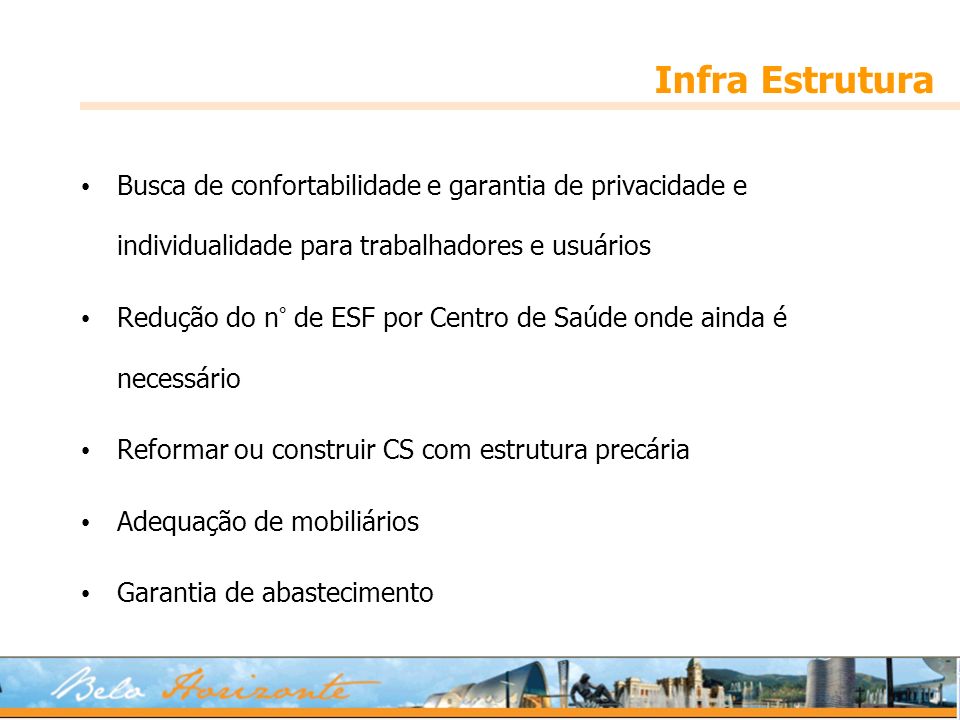 Infra Estrutura

• Busca de confortabilidade e garantia de privacidade e individualidade para trabalhadores e usuários

• Redução do n° de ESF por Centro de Saúde onde ainda é necessário

• Reformar ou construir CS com estrutura precária

• Adequação de mobiliários

• Garantia de abastecimento

Belo Horizonte